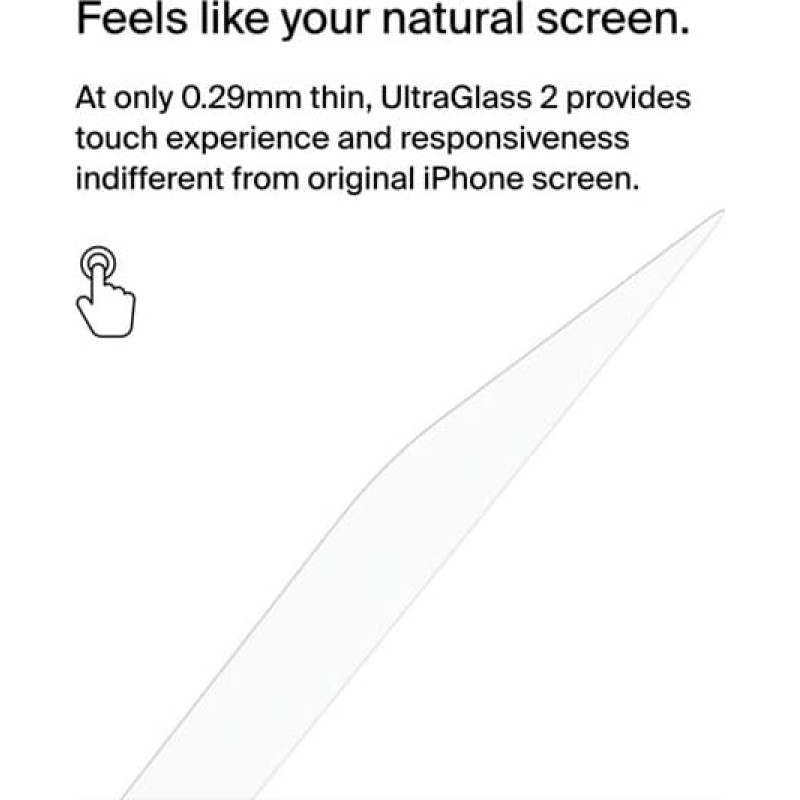 Feels like your natural screen.

At only 0.29mm thin, UltraGlass 2 provides touch experience and responsiveness indifferent from original iPhone screen.